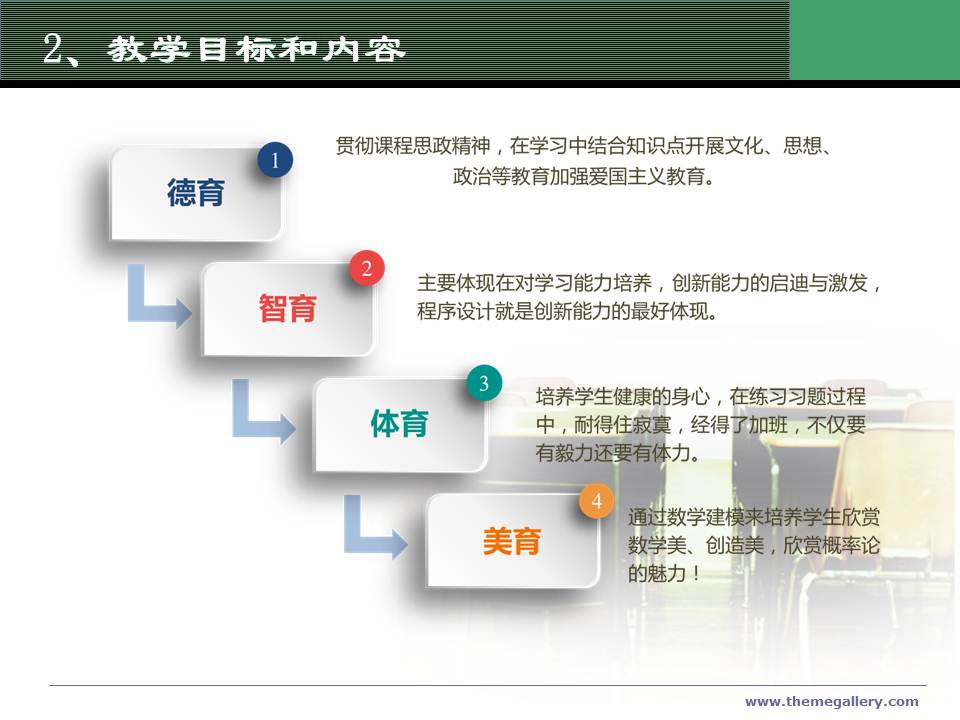 2、教学目标和内容

1
德育
贯彻课程思政精神，在学习中结合知识点开展文化、思想、政治等教育加强爱国主义教育。

2
智育
主要体现在对学习能力培养，创新能力的启迪与激发，程序设计就是创新能力的最好体现。

3
体育
培养学生健康的身心，在练习习题过程中，耐得住寂寞，经得了加班，不仅要有毅力还要有体力。

4
美育
通过数学建模来培养学生欣赏数学美、创造美，欣赏概率论的魅力！

www.themegallery.com